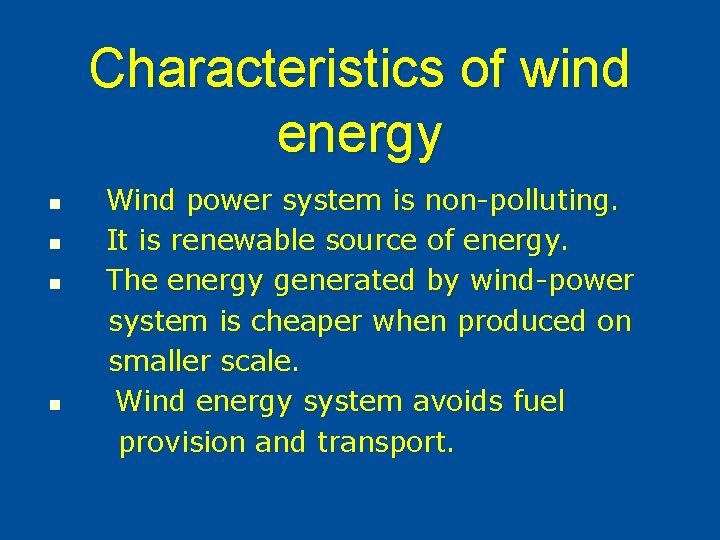 Characteristics of wind energy

- Wind power system is non-polluting.
- It is renewable source of energy.
- The energy generated by wind-power system is cheaper when produced on smaller scale.
- Wind energy system avoids fuel provision and transport.